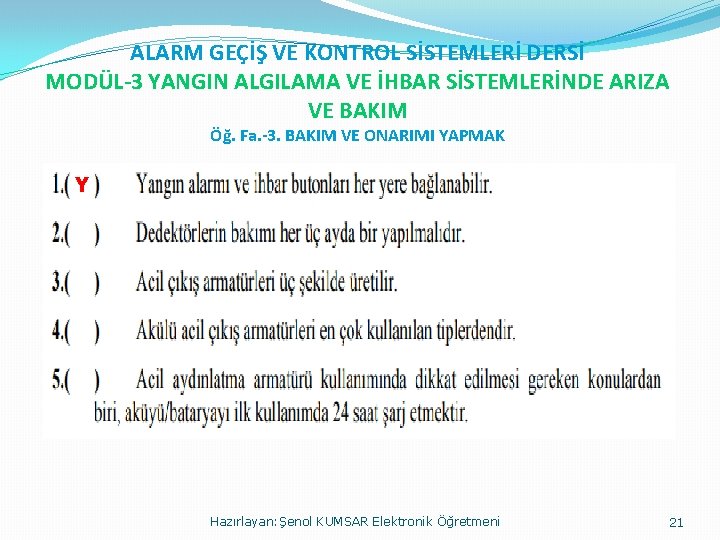 ALARM GEÇİŞ VE KONTROL SİSTEMLERİ DERSİ
MODÜL-3 YANGIN ALGILAMA VE İHBAR SİSTEMLERİNDE ARIZA VE BAKIM
Öğ. Fa.-3. BAKIM VE ONARIMI YAPMAK

1.( Y ) Yangın alarmı ve ihbar butonları her yere bağlanabilir.

2.( ) Dedektörlerin bakımı her üç ayda bir yapılmalıdır.

3.( ) Acil çıkış armatürleri üç şekilde üretilir.

4.( ) Akülü acil çıkış armatürleri en çok kullanılan tiplerdendir.

5.( ) Acil aydınlatma armatürü kullanımında dikkat edilmesi gereken konulardan biri, aküyü/bataryayı ilk kullanımda 24 saat şarj etmektir.

Hazırlayan: Şenol KUMSAR Elektronik Öğretmeni

21